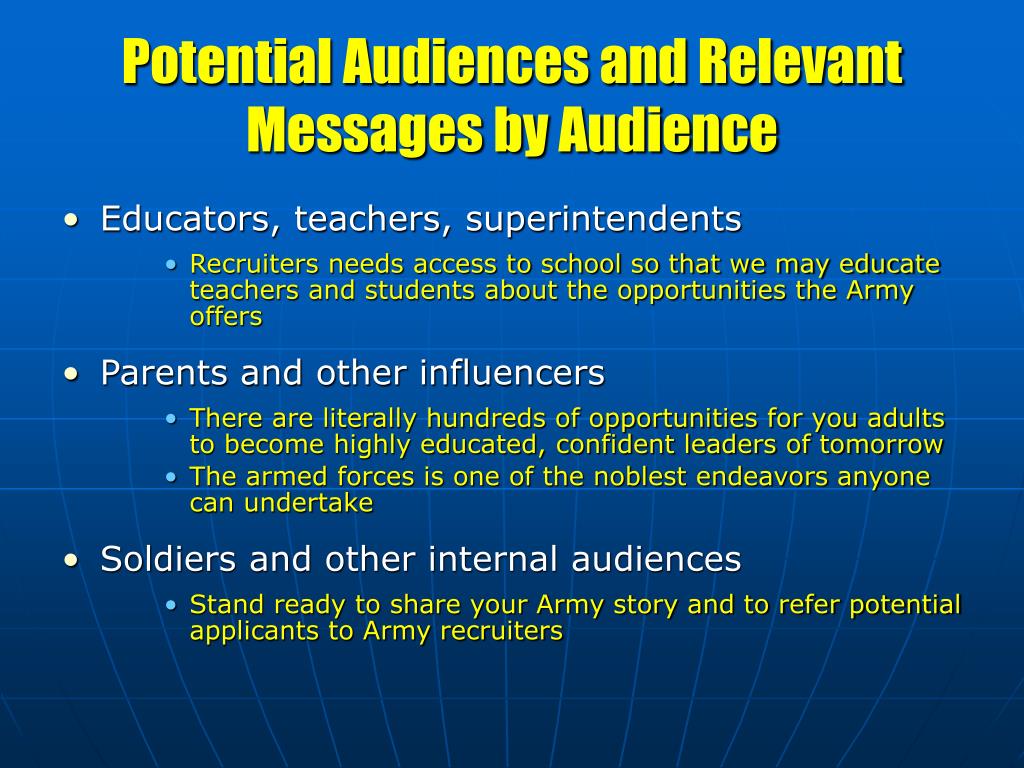 Potential Audiences and Relevant Messages by Audience

• Educators, teachers, superintendents
  • Recruiters needs access to school so that we may educate teachers and students about the opportunities the Army offers

• Parents and other influencers
  • There are literally hundreds of opportunities for you adults to become highly educated, confident leaders of tomorrow
  • The armed forces is one of the noblest endeavors anyone can undertake

• Soldiers and other internal audiences
  • Stand ready to share your Army story and to refer potential applicants to Army recruiters